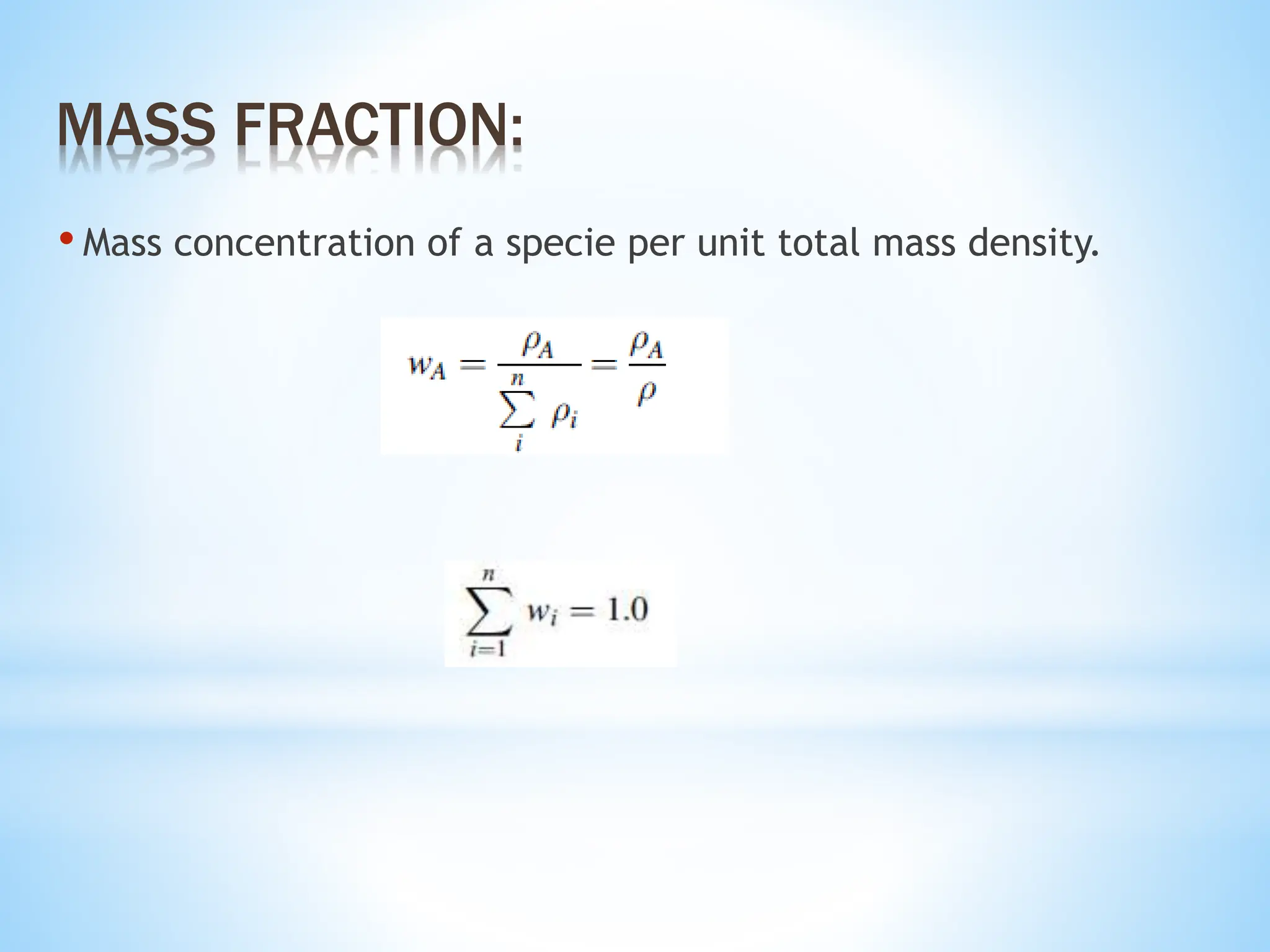 MASS FRACTION:

• Mass concentration of a specie per unit total mass density.

$w_A = \frac{\rho_A}{\sum_{i}^{n} \rho_i} = \frac{\rho_A}{\rho}$

$\sum_{i=1}^{n} w_i = 1.0$